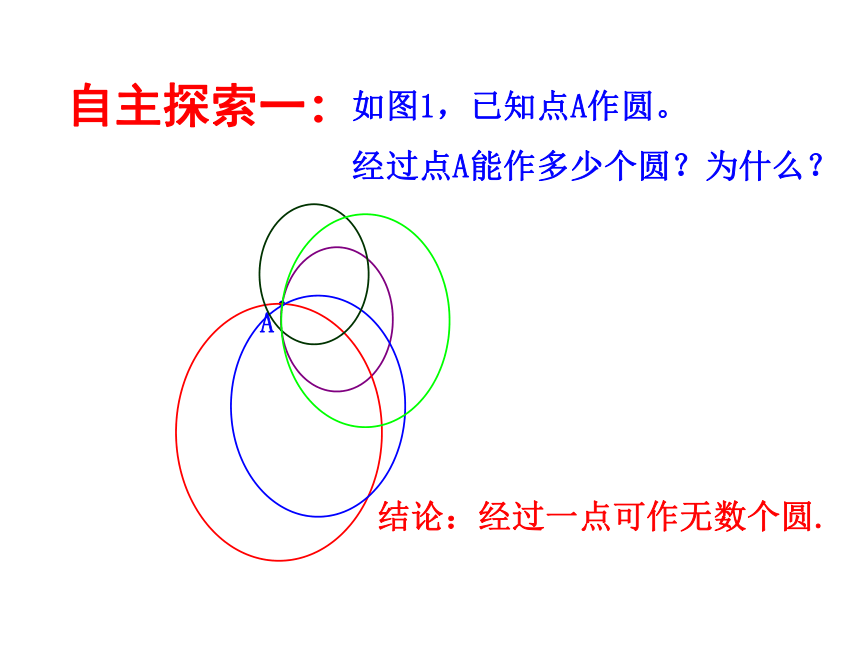 自主探索一：如图1，已知点A作圆。

经过点A能作多少个圆？为什么？

A

结论：经过一点可作无数个圆.